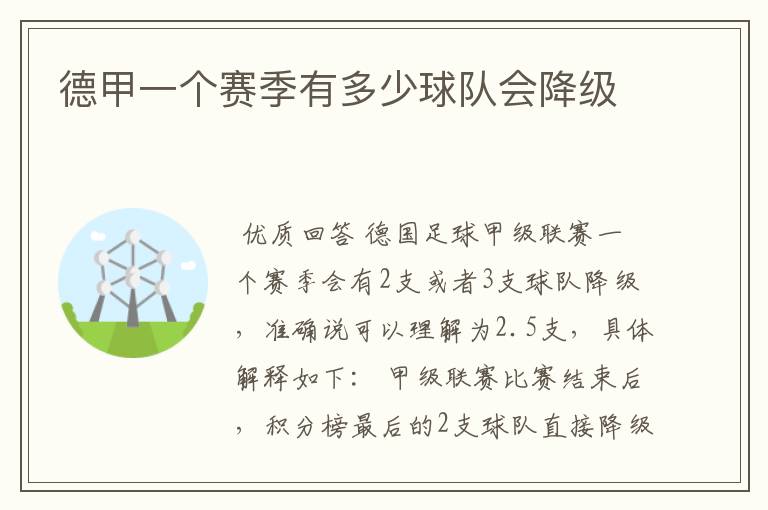 德甲一个赛季有多少球队会降级

优质回答 德国足球甲级联赛一个赛季会有2支或者3支球队降级，准确说可以理解为2.5支，具体解释如下： 甲级联赛比赛结束后，积分榜最后的2支球队直接降级